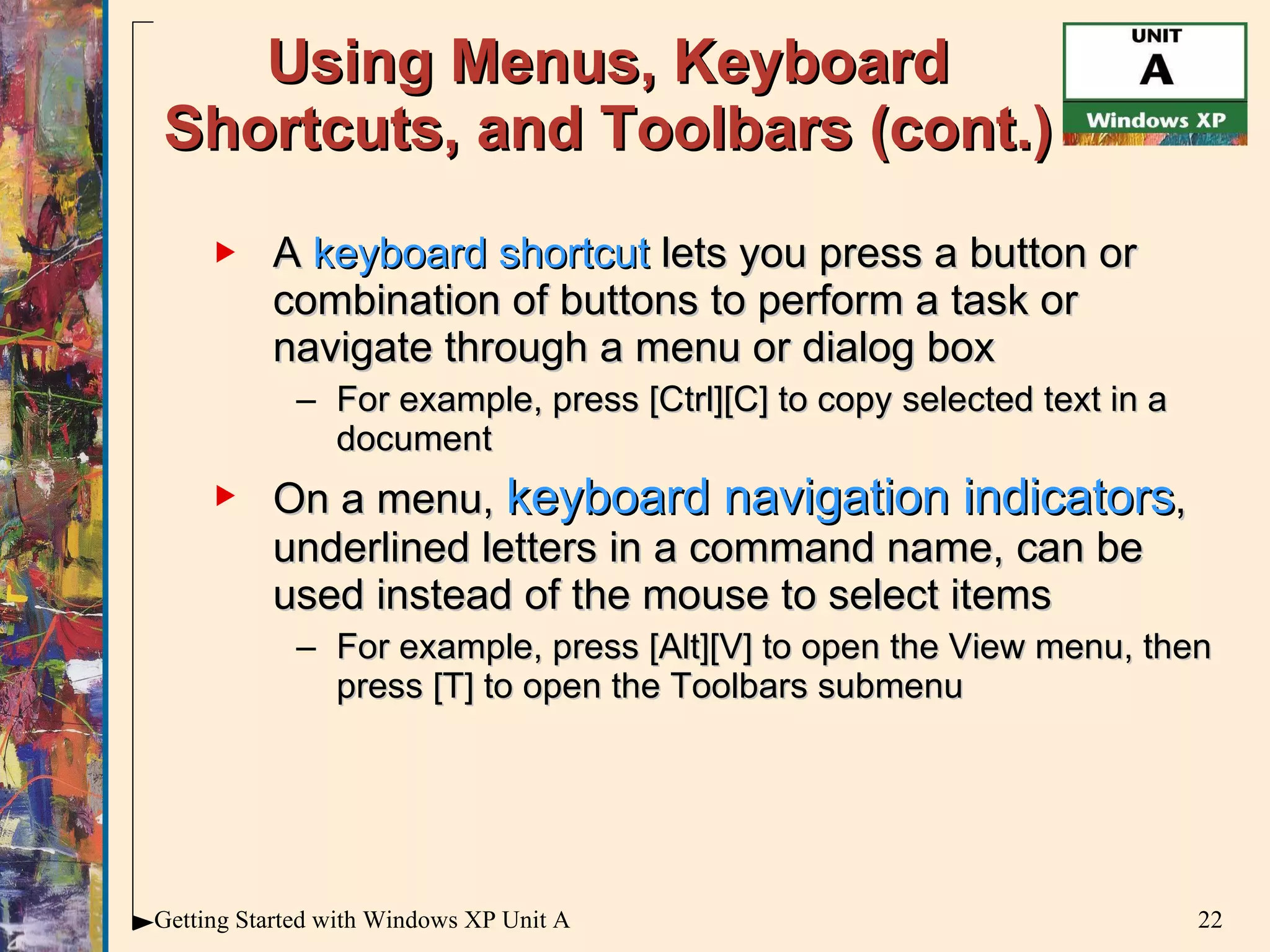 Using Menus, Keyboard Shortcuts, and Toolbars (cont.)

UNIT
A
Windows XP

A keyboard shortcut lets you press a button or combination of buttons to perform a task or navigate through a menu or dialog box

– For example, press [Ctrl][C] to copy selected text in a document

On a menu, keyboard navigation indicators, underlined letters in a command name, can be used instead of the mouse to select items

– For example, press [Alt][V] to open the View menu, then press [T] to open the Toolbars submenu

Getting Started with Windows XP Unit A

22